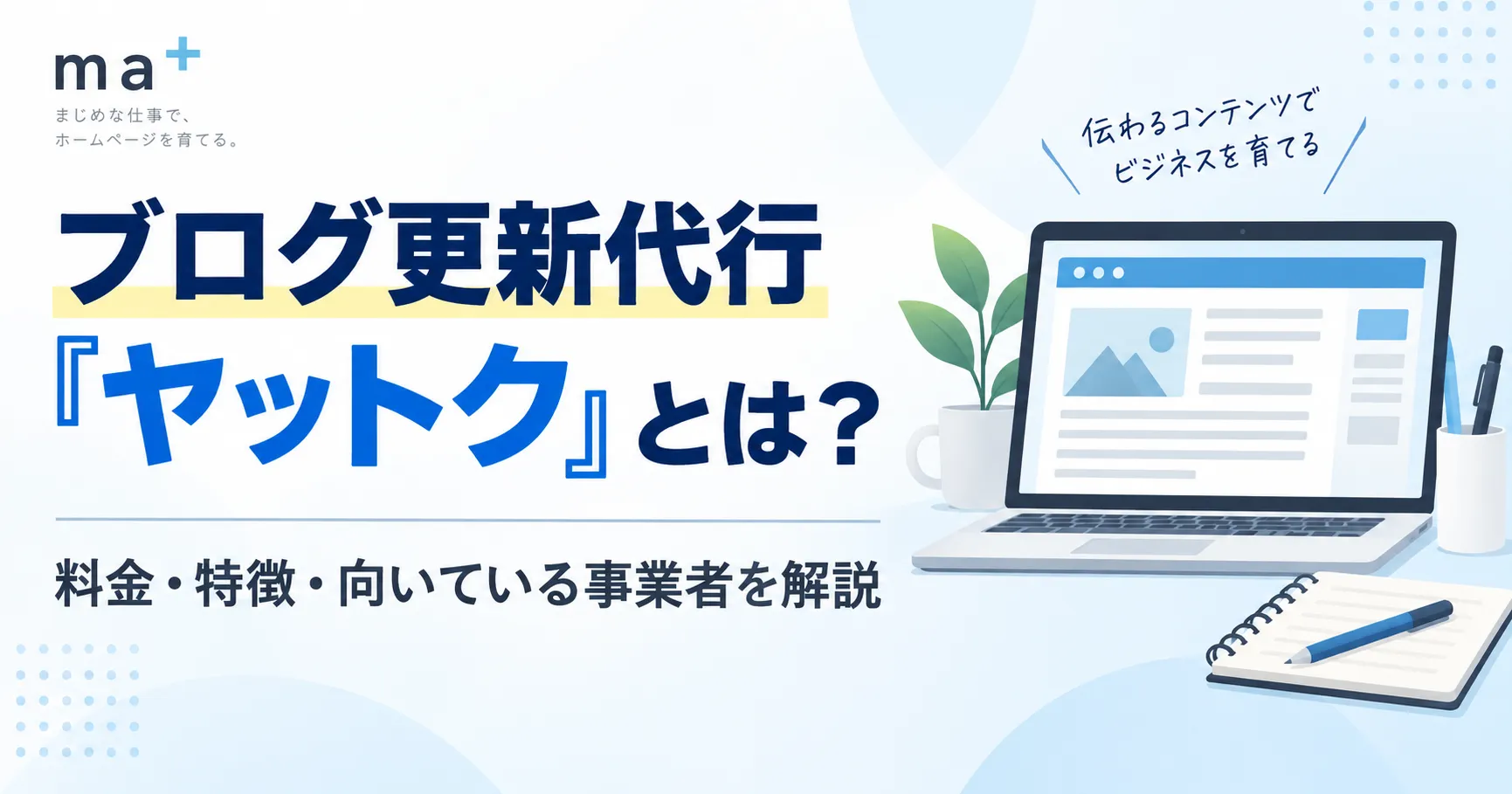 ma+

まじめな仕事で、
ホームページを育てる。

伝わるコンテンツで
ビジネスを育てる

ブログ更新代行
『ヤットク』とは?

料金・特徴・向いている事業者を解説